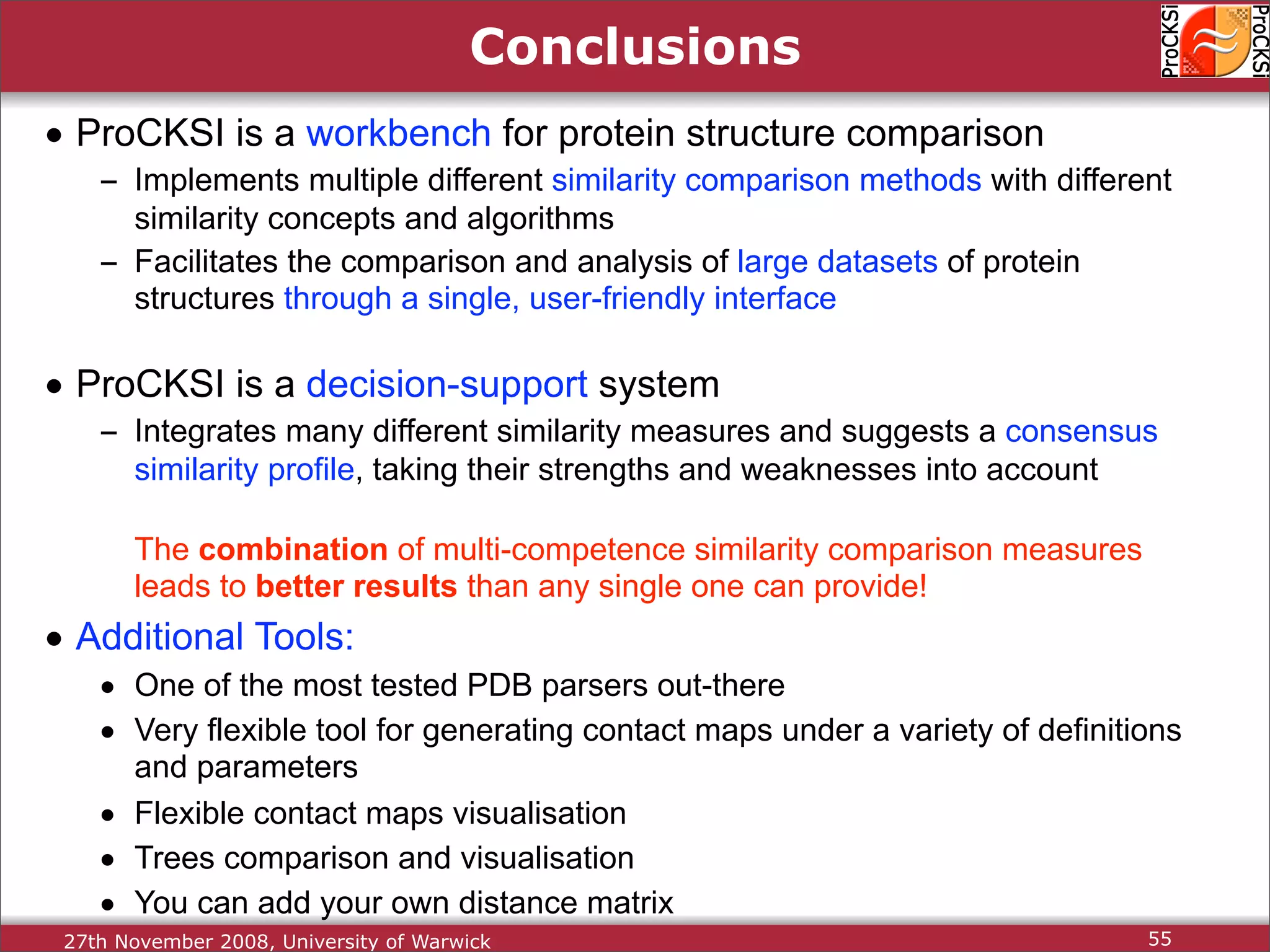 Conclusions

ProCKSi ProCKSi

• ProCKSI is a workbench for protein structure comparison
– Implements multiple different similarity comparison methods with different similarity concepts and algorithms
– Facilitates the comparison and analysis of large datasets of protein structures through a single, user-friendly interface

• ProCKSI is a decision-support system
– Integrates many different similarity measures and suggests a consensus similarity profile, taking their strengths and weaknesses into account

The combination of multi-competence similarity comparison measures leads to better results than any single one can provide!

• Additional Tools:
• One of the most tested PDB parsers out-there
• Very flexible tool for generating contact maps under a variety of definitions and parameters
• Flexible contact maps visualisation
• Trees comparison and visualisation
• You can add your own distance matrix

27th November 2008, University of Warwick

55